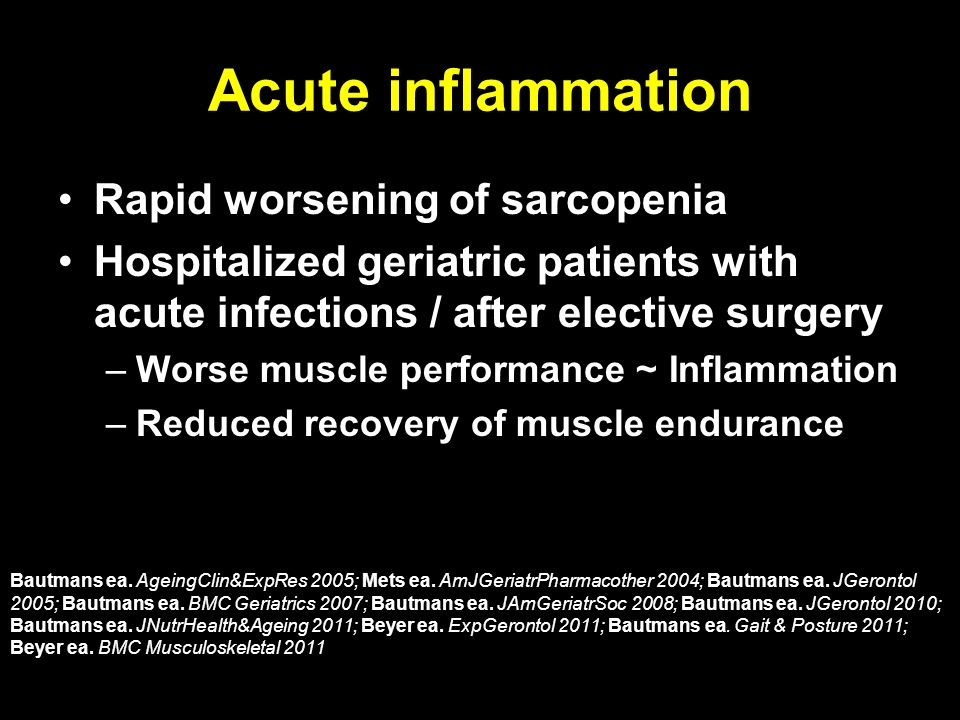 Acute inflammation

• Rapid worsening of sarcopenia
• Hospitalized geriatric patients with acute infections / after elective surgery
– Worse muscle performance ~ Inflammation
– Reduced recovery of muscle endurance

Bautmans ea. AgeingClin&ExpRes 2005; Mets ea. AmJGeriatrPharmacother 2004; Bautmans ea. JGerontol 2005; Bautmans ea. BMC Geriatrics 2007; Bautmans ea. JAmGeriatrSoc 2008; Bautmans ea. JGerontol 2010; Bautmans ea. JNutrHealth&Ageing 2011; Beyer ea. ExpGerontol 2011; Bautmans ea. Gait & Posture 2011; Beyer ea. BMC Musculoskeletal 2011